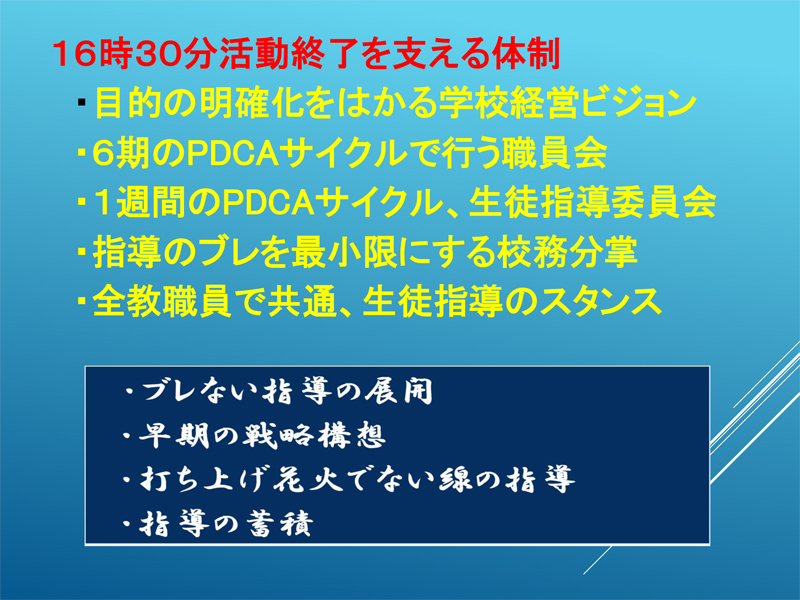 16時30分活動終了を支える体制

・目的の明確化をはかる学校経営ビジョン

・6期のPDCAサイクルで行う職員会

・1週間のPDCAサイクル、生徒指導委員会

・指導のブレを最小限にする校務分掌

・全教職員で共通、生徒指導のスタンス

・ブレない指導の展開

・早期の戦略構想

・打ち上げ花火でない線の指導

・指導の蓄積